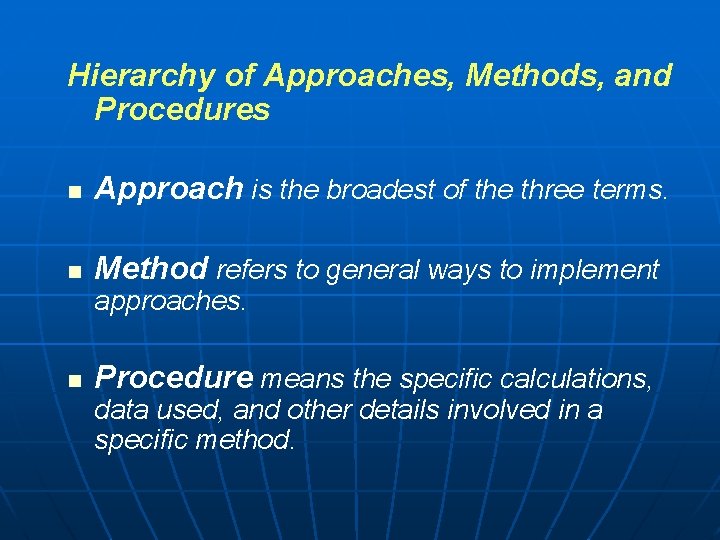 Hierarchy of Approaches, Methods, and Procedures

- Approach is the broadest of the three terms.

- Method refers to general ways to implement approaches.

- Procedure means the specific calculations, data used, and other details involved in a specific method.